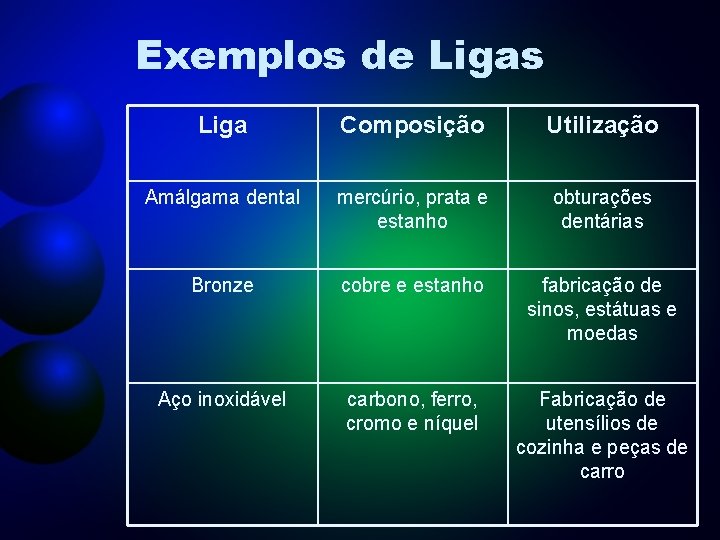 Exemplos de Ligas

| Liga | Composição | Utilização |
|---|---|---|
| Amálgama dental | mercúrio, prata e estanho | obturações dentárias |
| Bronze | cobre e estanho | fabricação de sinos, estátuas e moedas |
| Aço inoxidável | carbono, ferro, cromo e níquel | Fabricação de utensílios de cozinha e peças de carro |